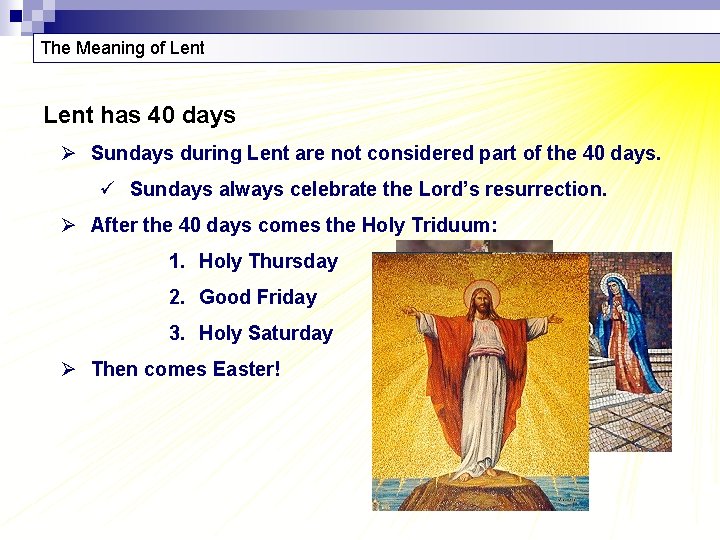 The Meaning of Lent

Lent has 40 days

➢ Sundays during Lent are not considered part of the 40 days.

✓ Sundays always celebrate the Lord's resurrection.

➢ After the 40 days comes the Holy Triduum:

1. Holy Thursday
2. Good Friday
3. Holy Saturday

➢ Then comes Easter!